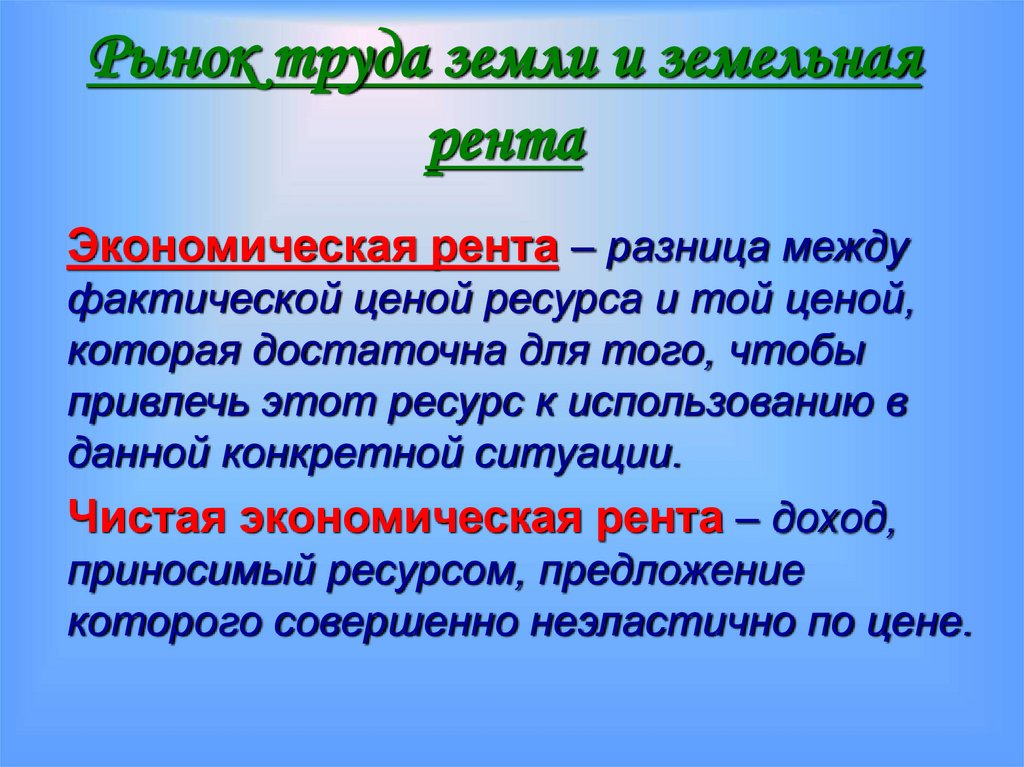 Рынок труда земли и земельная рента

Экономическая рента – разница между фактической ценой ресурса и той ценой, которая достаточна для того, чтобы привлечь этот ресурс к использованию в данной конкретной ситуации.

Чистая экономическая рента – доход, приносимый ресурсом, предложение которого совершенно неэластично по цене.